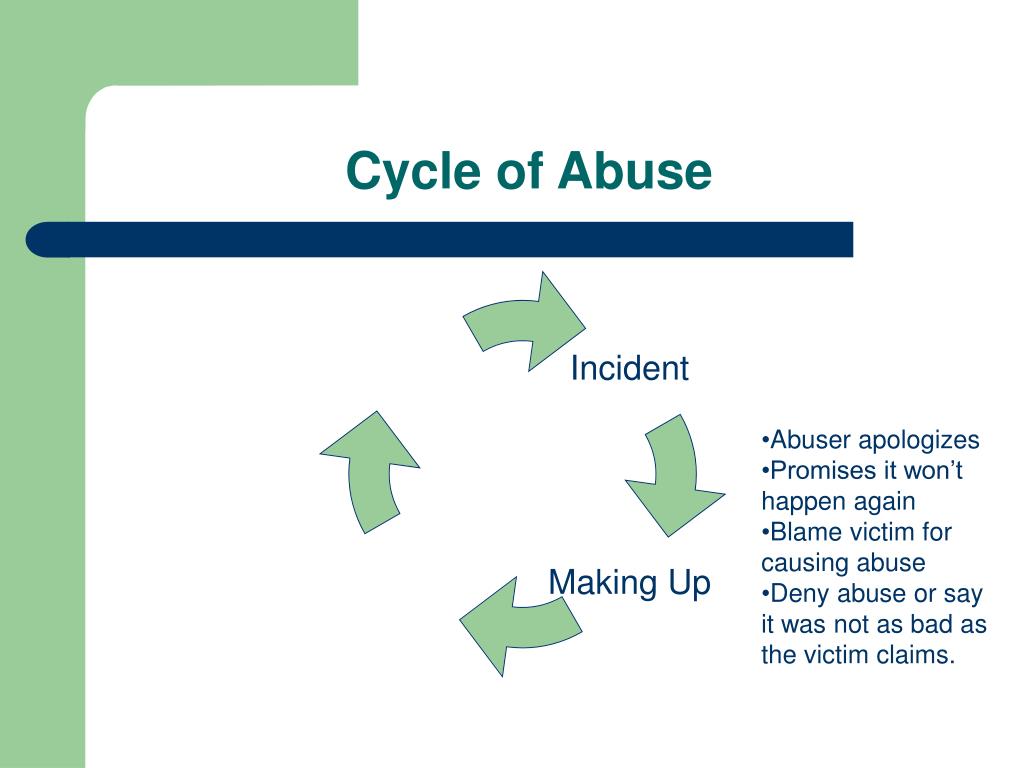 Cycle of Abuse

Incident

Making Up

•Abuser apologizes
•Promises it won’t happen again
•Blame victim for causing abuse
•Deny abuse or say it was not as bad as the victim claims.